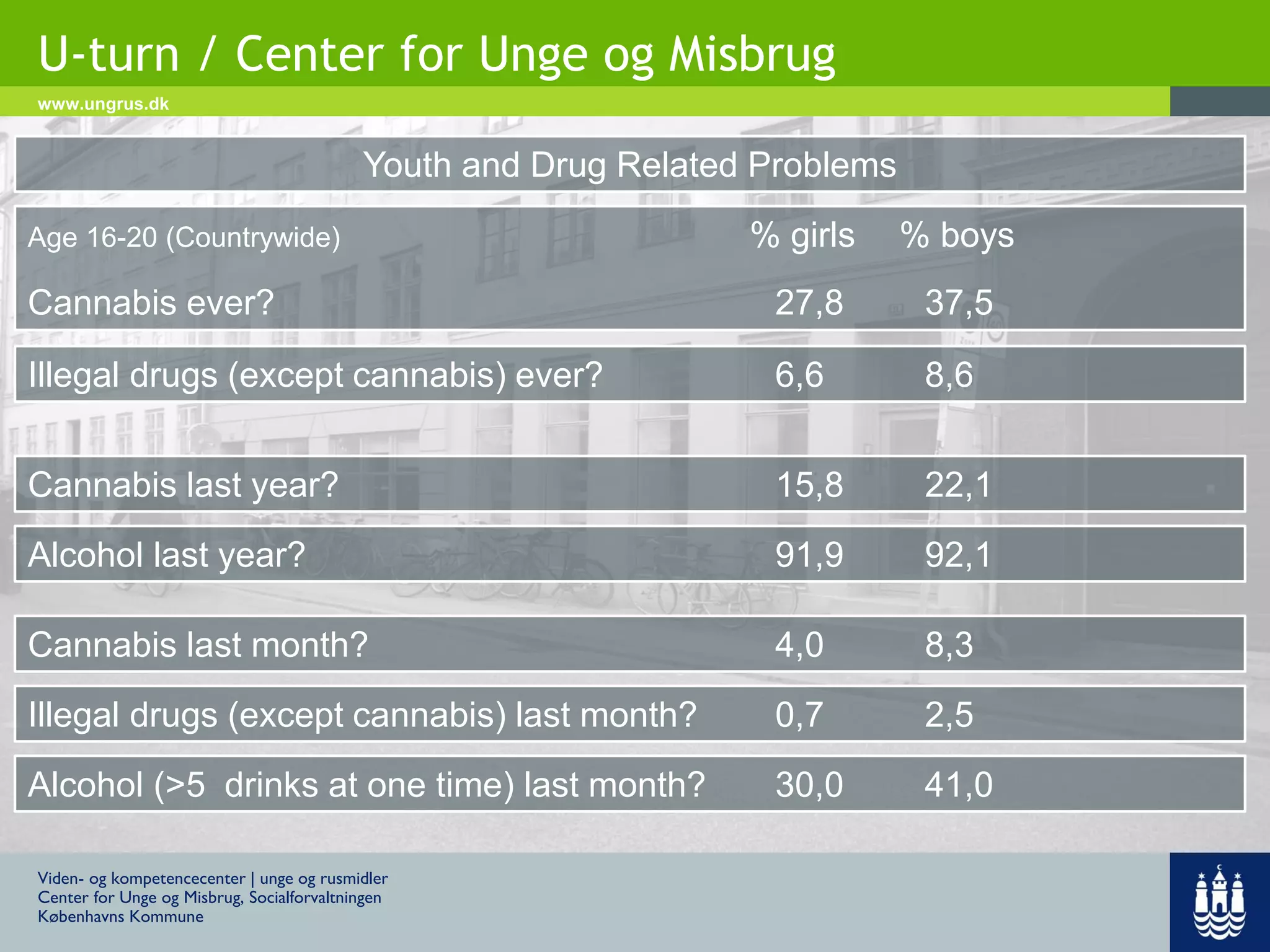 U-turn / Center for Unge og Misbrug

www.ungrus.dk

Youth and Drug Related Problems

| Age 16-20 (Countrywide) | % girls | % boys |
|---|---|---|
| Cannabis ever? | 27,8 | 37,5 |
| Illegal drugs (except cannabis) ever? | 6,6 | 8,6 |
| Cannabis last year? | 15,8 | 22,1 |
| Alcohol last year? | 91,9 | 92,1 |
| Cannabis last month? | 4,0 | 8,3 |
| Illegal drugs (except cannabis) last month? | 0,7 | 2,5 |
| Alcohol (>5 drinks at one time) last month? | 30,0 | 41,0 |

Viden- og kompetencecenter | unge og rusmidler
Center for Unge og Misbrug, Socialforvaltningen
Københavns Kommune